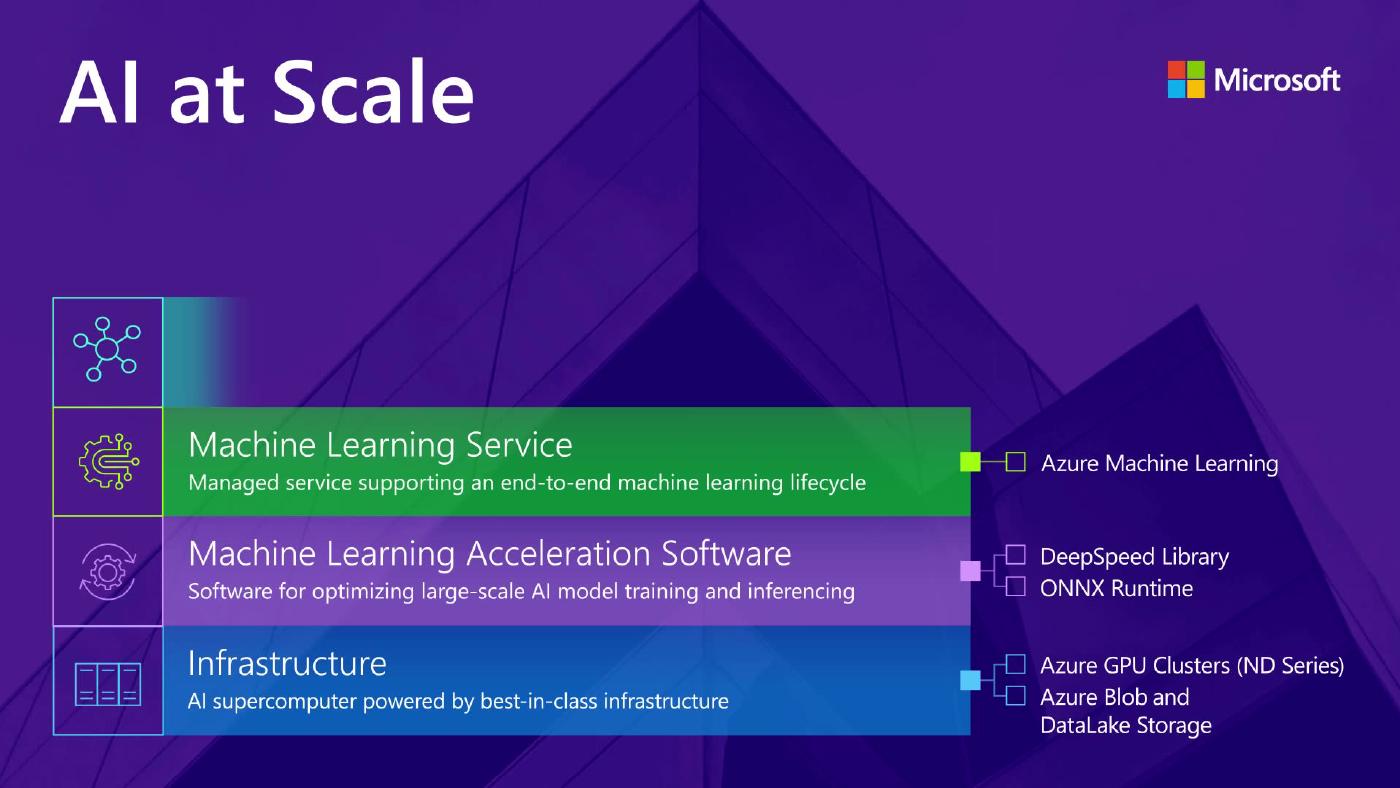 AI at Scale

Microsoft

Machine Learning Service
Managed service supporting an end-to-end machine learning lifecycle

Azure Machine Learning

Machine Learning Acceleration Software
Software for optimizing large-scale AI model training and inferencing

DeepSpeed Library
ONNX Runtime

Infrastructure
AI supercomputer powered by best-in-class infrastructure

Azure GPU Clusters (ND Series)
Azure Blob and DataLake Storage